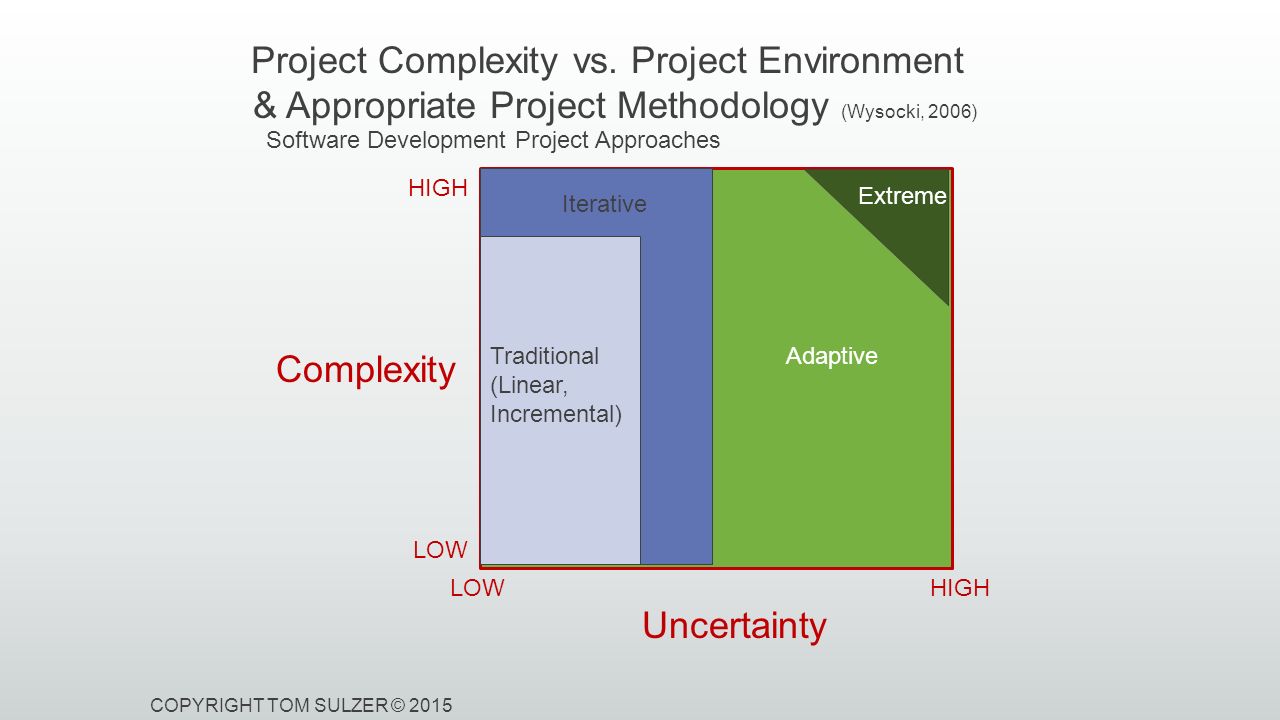 Project Complexity vs. Project Environment & Appropriate Project Methodology (Wysocki, 2006)

Software Development Project Approaches

HIGH

Iterative

Extreme

Complexity

Traditional (Linear, Incremental)

Adaptive

LOW

LOW

HIGH

Uncertainty

COPYRIGHT TOM SULZER © 2015